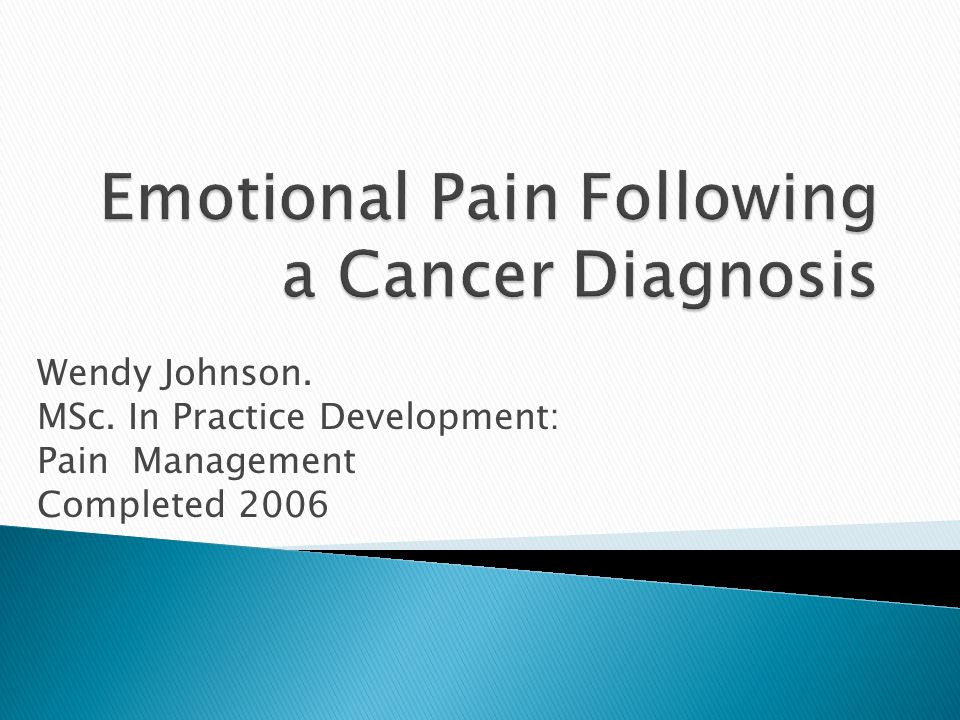 Emotional Pain Following a Cancer Diagnosis

Wendy Johnson.
MSc. In Practice Development:
Pain Management
Completed 2006